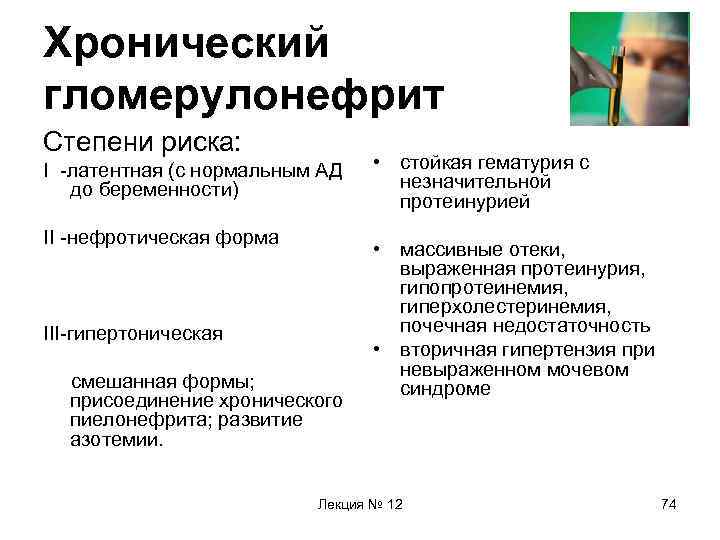 Хронический гломерулонефрит

Степени риска:

I -латентная (с нормальным АД до беременности)

II -нефротическая форма

III-гипертоническая

смешанная формы; присоединение хронического пиелонефрита; развитие азотемии.

• стойкая гематурия с незначительной протеинурией

• массивные отеки, выраженная протеинурия, гипопротеинемия, гиперхолестеринемия, почечная недостаточность

• вторичная гипертензия при невыраженном мочевом синдроме

Лекция № 12

74